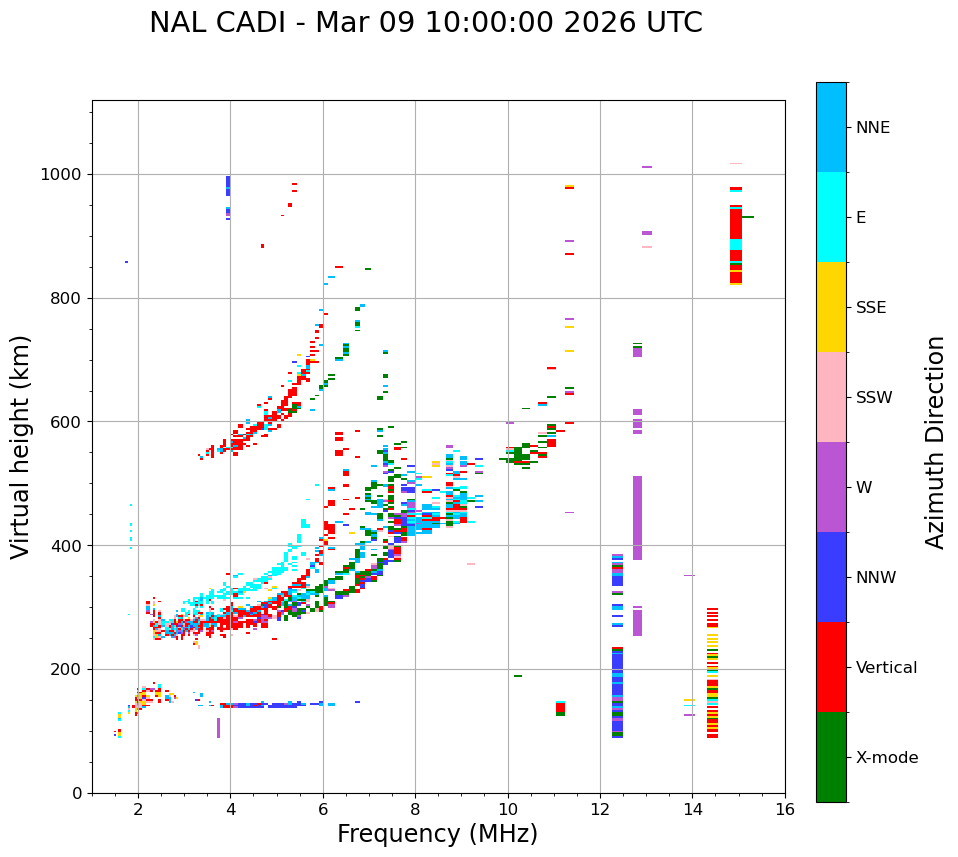 NAL CADI - Mar 09 10:00:00 2026 UTC

Virtual height (km)

1000
800
600
400
200
0

2
4
6
8
10
12
14
16

Frequency (MHz)

NNE
E
SSE
SSW
W
NNW
Vertical
X-mode

Azimuth Direction